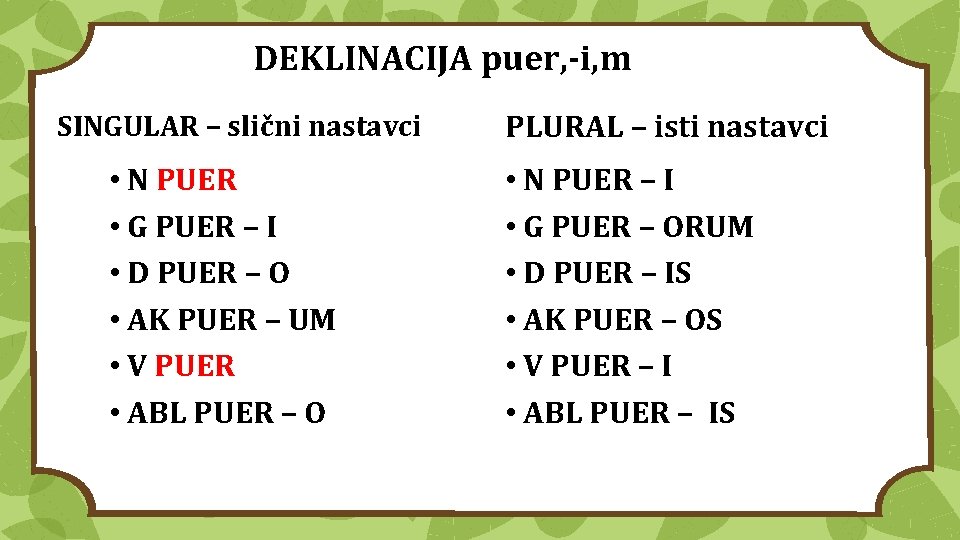 DEKLINACIJA puer,-i,m

SINGULAR – slični nastavci

• N PUER
• G PUER – I
• D PUER – O
• AK PUER – UM
• V PUER
• ABL PUER – O

PLURAL – isti nastavci

• N PUER – I
• G PUER – ORUM
• D PUER – IS
• AK PUER – OS
• V PUER – I
• ABL PUER – IS